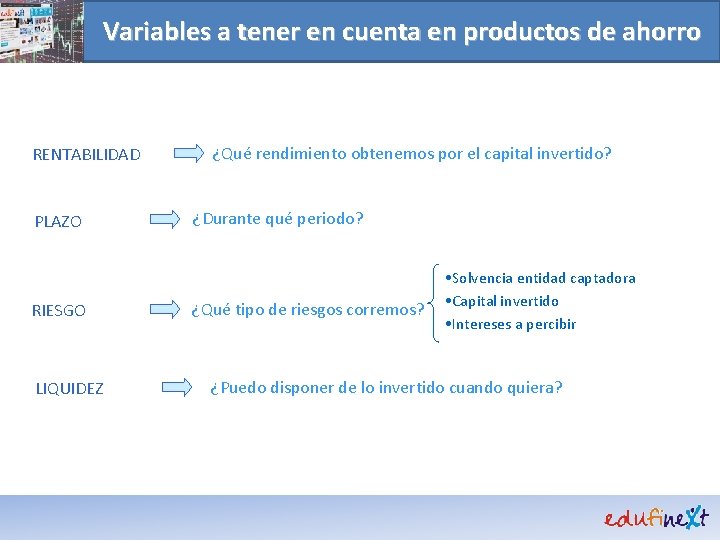 Variables a tener en cuenta en productos de ahorro

RENTABILIDAD ¿Qué rendimiento obtenemos por el capital invertido?

PLAZO ¿Durante qué periodo?

RIESGO ¿Qué tipo de riesgos corremos?

•Solvencia entidad captadora
•Capital invertido
•Intereses a percibir

LIQUIDEZ ¿Puedo disponer de lo invertido cuando quiera?

edufinext